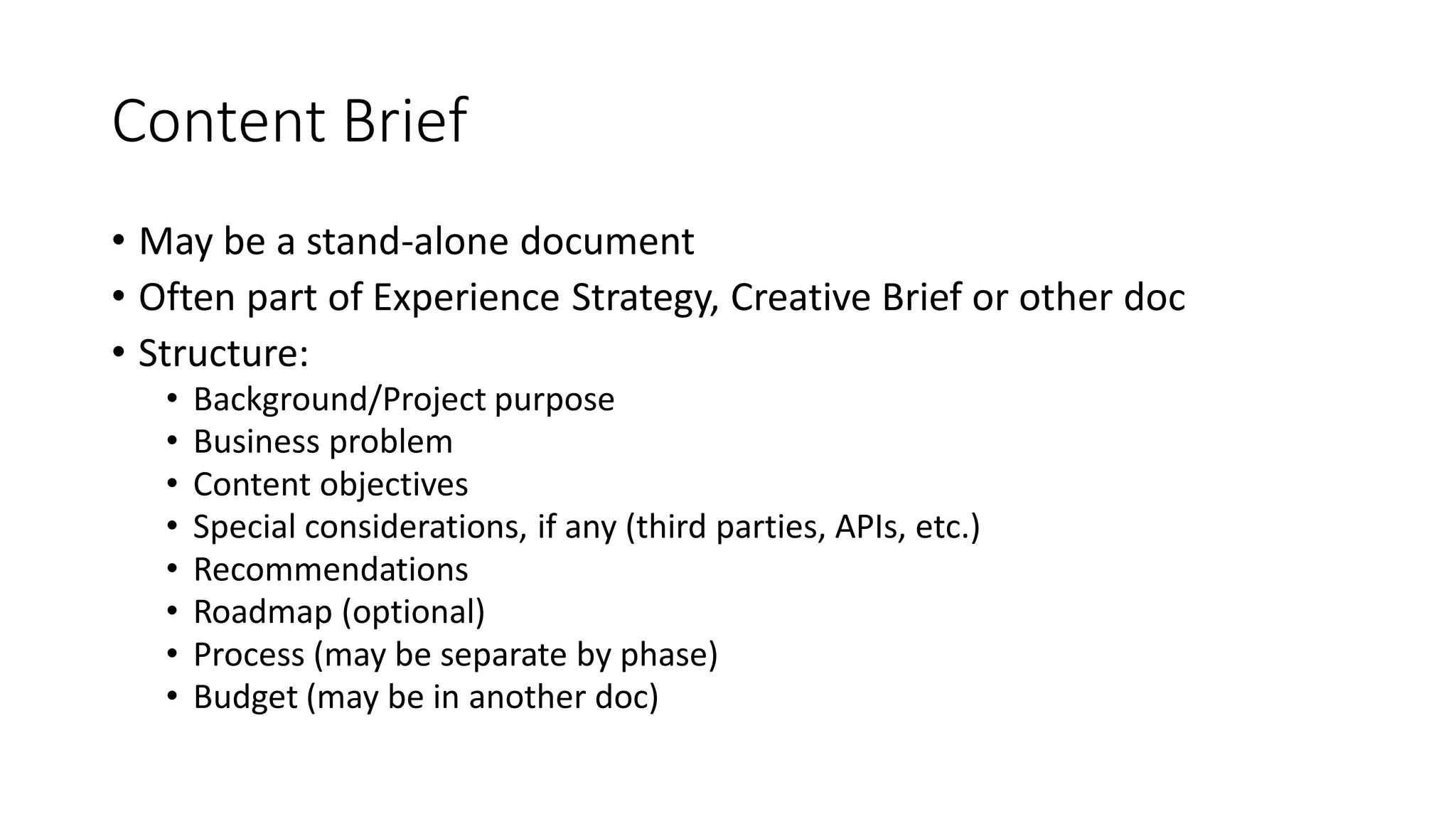 Content Brief

• May be a stand-alone document
• Often part of Experience Strategy, Creative Brief or other doc
• Structure:
  • Background/Project purpose
  • Business problem
  • Content objectives
  • Special considerations, if any (third parties, APIs, etc.)
  • Recommendations
  • Roadmap (optional)
  • Process (may be separate by phase)
  • Budget (may be in another doc)